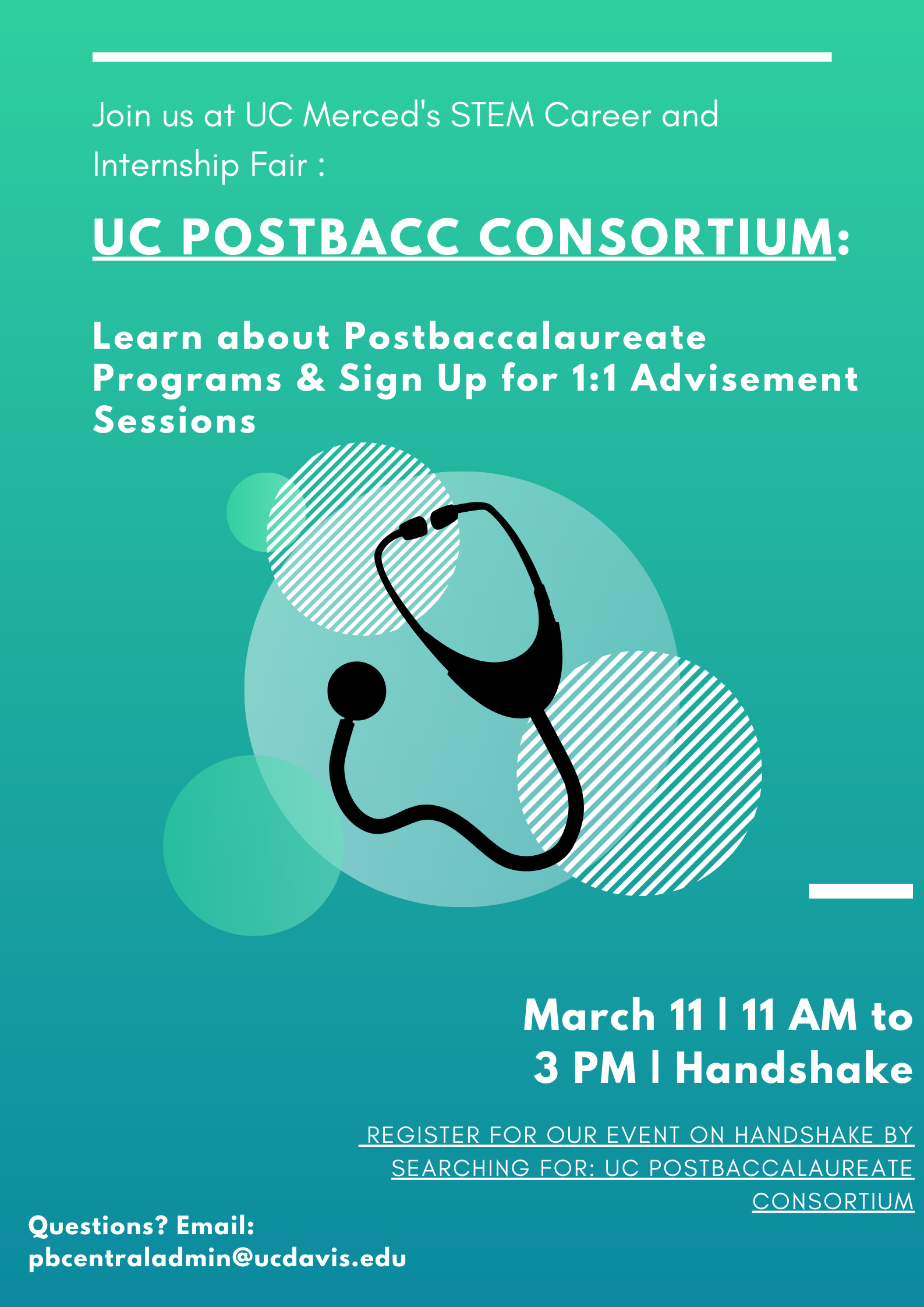 Join us at UC Merced's STEM Career and Internship Fair :

UC POSTBACC CONSORTIUM:

Learn about Postbaccalaureate Programs & Sign Up for 1:1 Advisement Sessions

March 11 | 11 AM to 3 PM | Handshake

REGISTER FOR OUR EVENT ON HANDSHAKE BY SEARCHING FOR: UC POSTBACCALAUREATE CONSORTIUM

Questions? Email: pbcentraladmin@ucdavis.edu